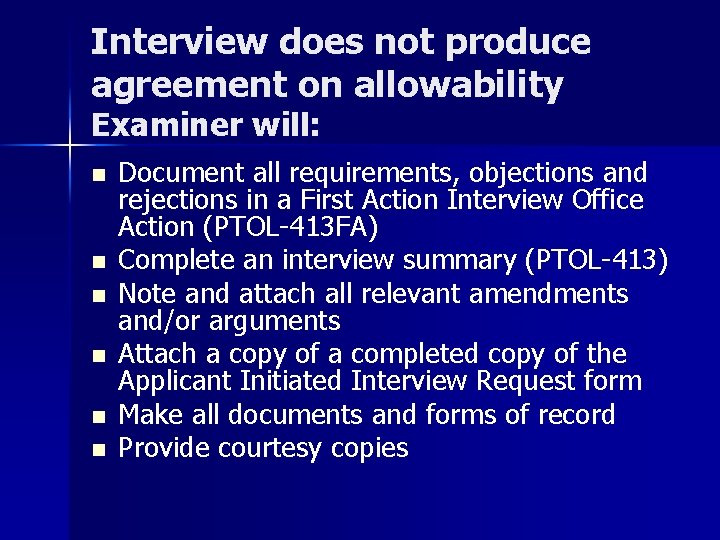 Interview does not produce agreement on allowability
Examiner will:

- Document all requirements, objections and rejections in a First Action Interview Office Action (PTOL-413FA)
- Complete an interview summary (PTOL-413)
- Note and attach all relevant amendments and/or arguments
- Attach a copy of a completed copy of the Applicant Initiated Interview Request form
- Make all documents and forms of record
- Provide courtesy copies